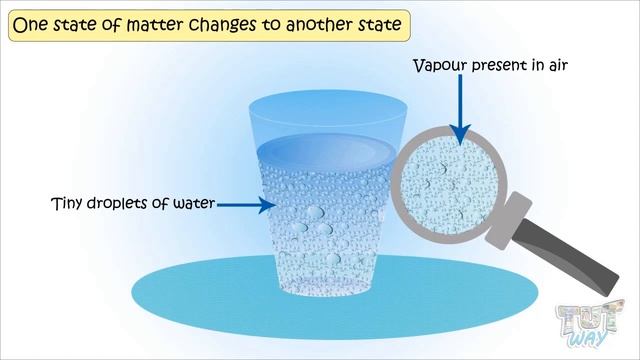 One state of matter changes to another state

Vapour present in air

Tiny droplets of water

TUT WAY